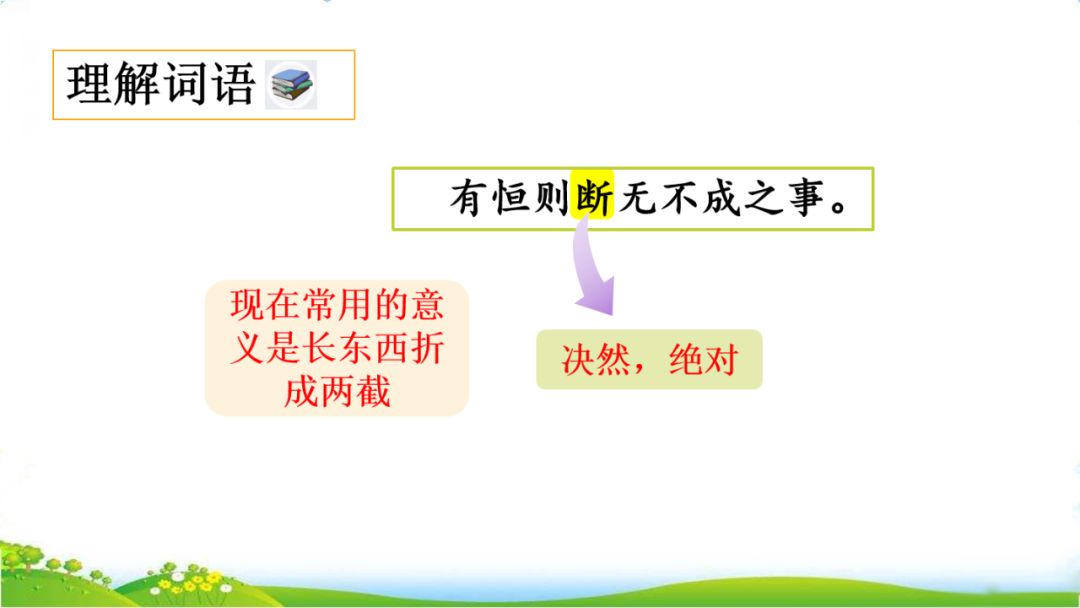 理解词语

有恒则断无不成之事。

现在常用的意义是长东西折成两截

决然，绝对